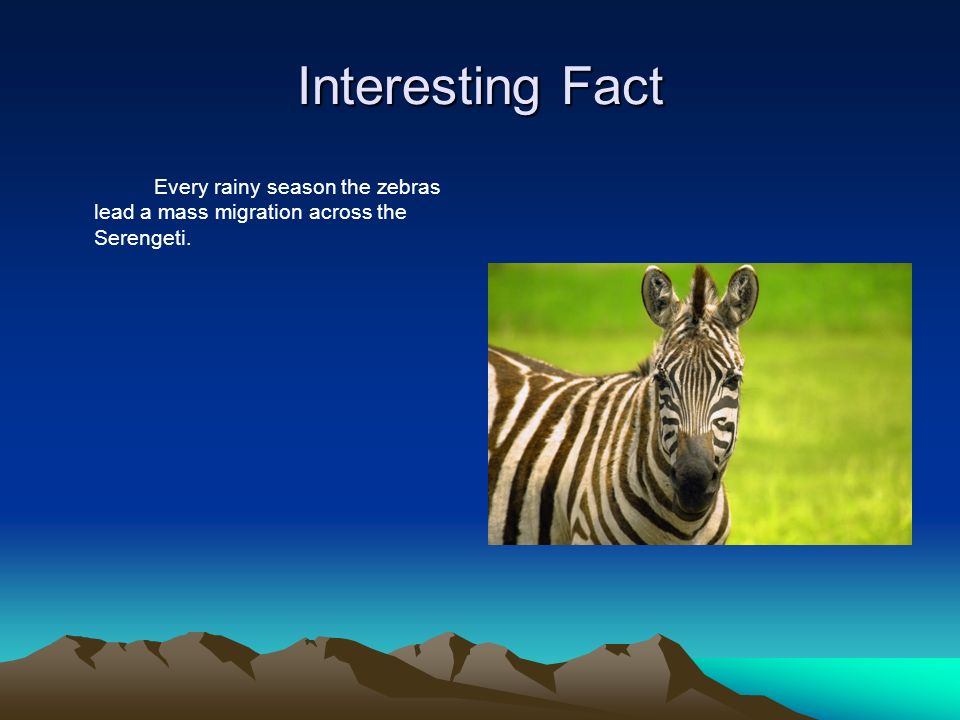 Interesting Fact

Every rainy season the zebras lead a mass migration across the Serengeti.